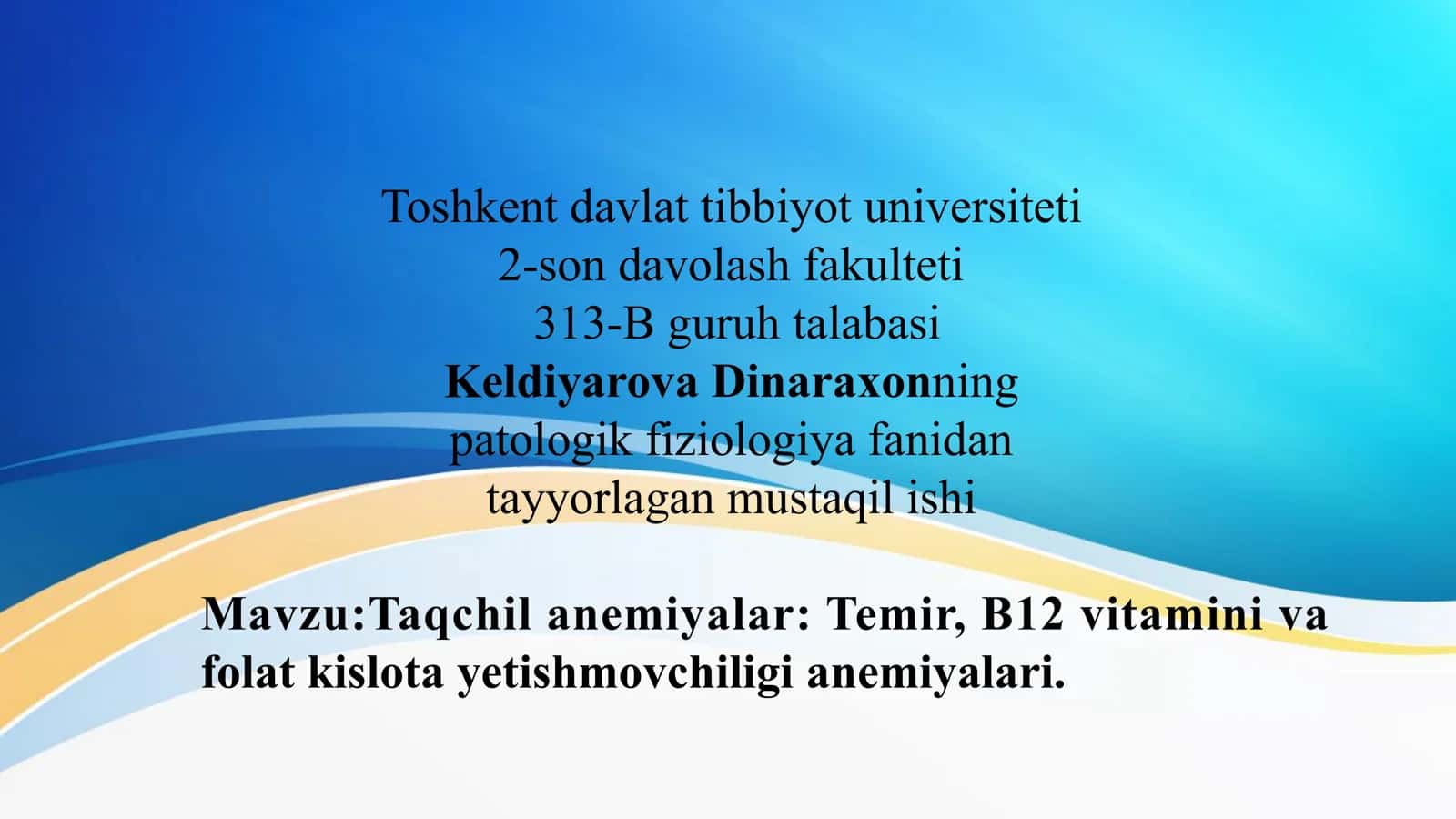 Toshkent davlat tibbiyot universiteti
2-son davolash fakulteti
313-B guruh talabasi
Keldiyarova Dinaraxonning
patologik fiziologiya fanidan
tayyorlagan mustaqil ishi

Mavzu:Taqchil anemiyalar: Temir, B12 vitamini va folat kislota yetishmovchiligi anemiyalari.